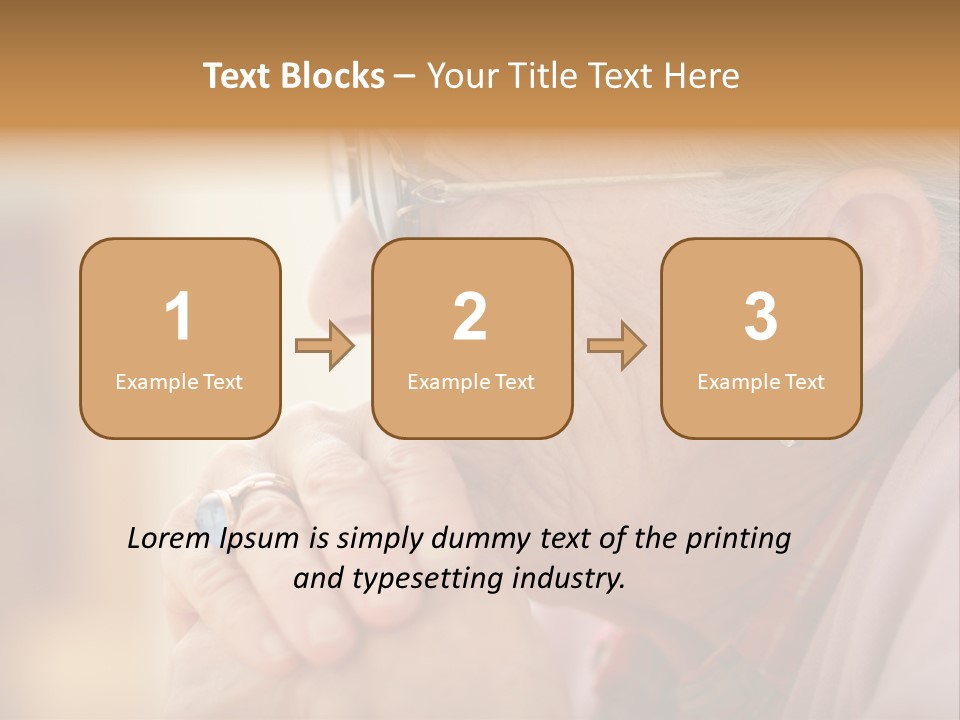 Text Blocks – Your Title Text Here

1
Example Text

2
Example Text

3
Example Text

Lorem Ipsum is simply dummy text of the printing and typesetting industry.